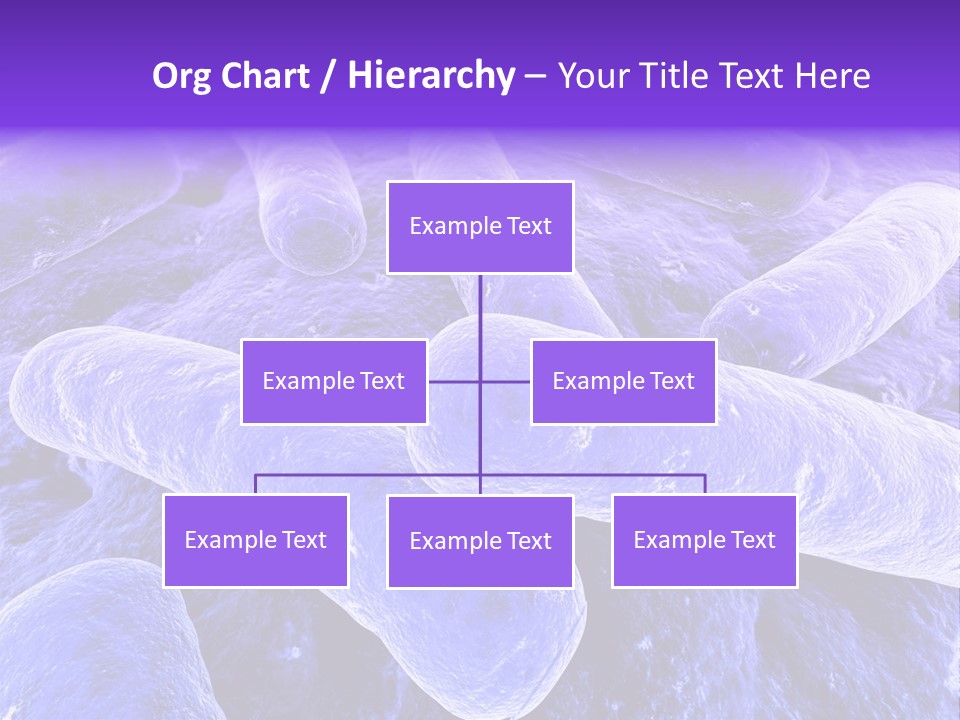 Org Chart / Hierarchy – Your Title Text Here

Example Text

Example Text

Example Text

Example Text

Example Text

Example Text